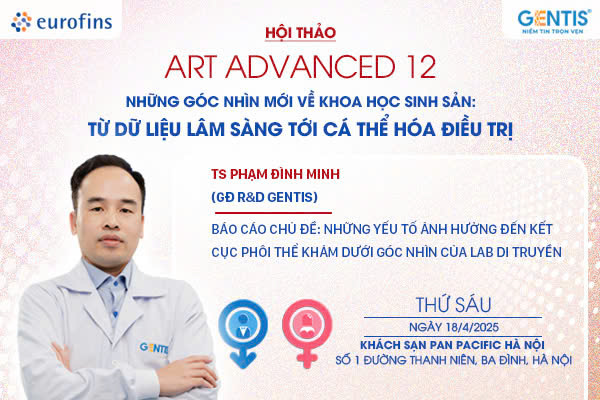 eurofins

GENTIS
NIỀM TIN TRỌN VẸN

HỘI THẢO

ART ADVANCED 12

NHỮNG GÓC NHÌN MỚI VỀ KHOA HỌC SINH SẢN:
TỪ DỮ LIỆU LÂM SÀNG TỚI CÁ THỂ HÓA ĐIỀU TRỊ

TS PHẠM ĐÌNH MINH
(GĐ R&D GENTIS)

BÁO CÁO CHỦ ĐỀ: NHỮNG YẾU TỐ ẢNH HƯỞNG ĐẾN KẾT CỤC PHÔI THỂ KHẢM DƯỚI GÓC NHÌN CỦA LAB DI TRUYỀN

GENTIS

THỨ SÁU
NGÀY 18/4/2025
KHÁCH SẠN PAN PACIFIC HÀ NỘI
SỐ 1 ĐƯỜNG THANH NIÊN, BA ĐÌNH, HÀ NỘI